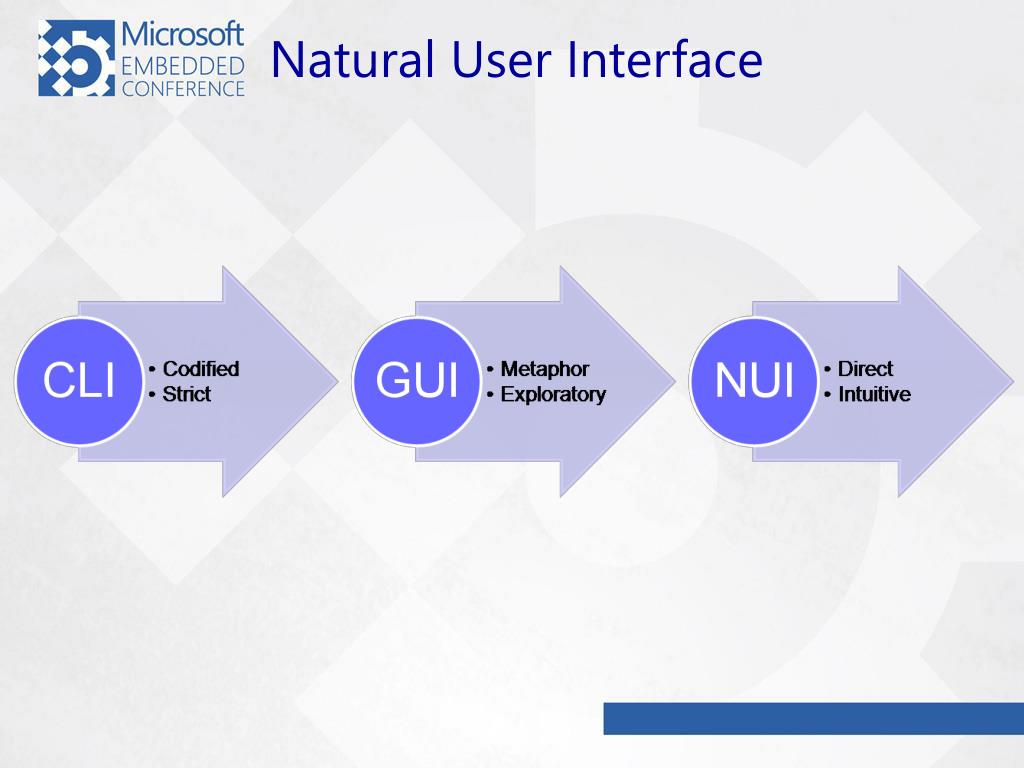 Microsoft EMBEDDED CONFERENCE

Natural User Interface

CLI
• Codified
• Strict

GUI
• Metaphor
• Exploratory

NUI
• Direct
• Intuitive